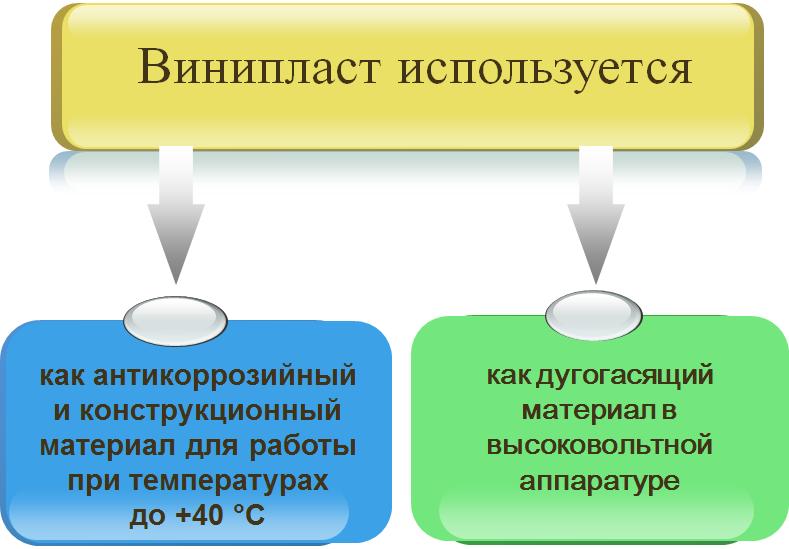 Винипласт используется

как антикоррозийный и конструкционный материал для работы при температурах до +40 °С

как дугогасящий материал в высоковольтной аппаратуре